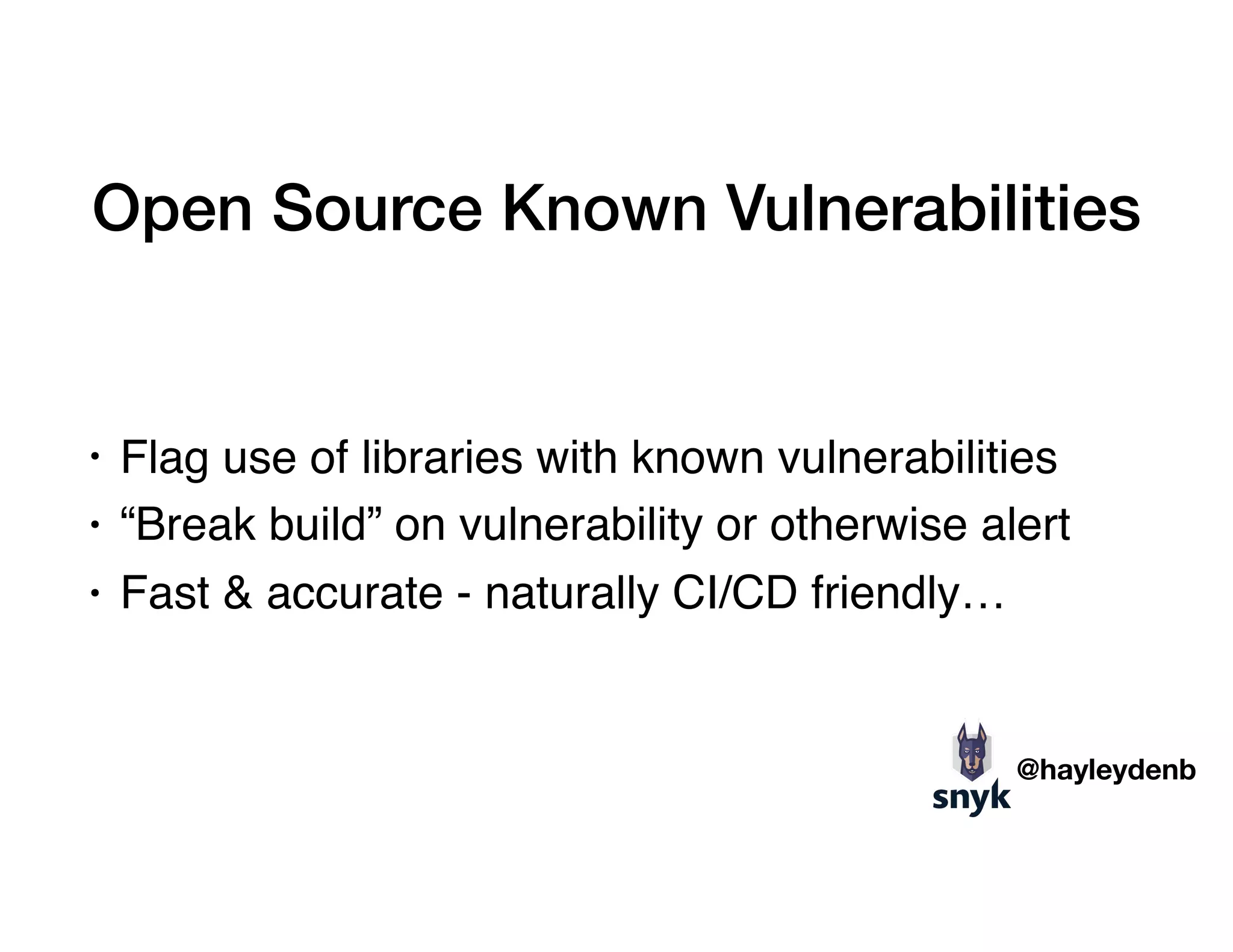 Open Source Known Vulnerabilities

• Flag use of libraries with known vulnerabilities
• “Break build” on vulnerability or otherwise alert
• Fast & accurate - naturally CI/CD friendly…

snyk

@hayleydenb